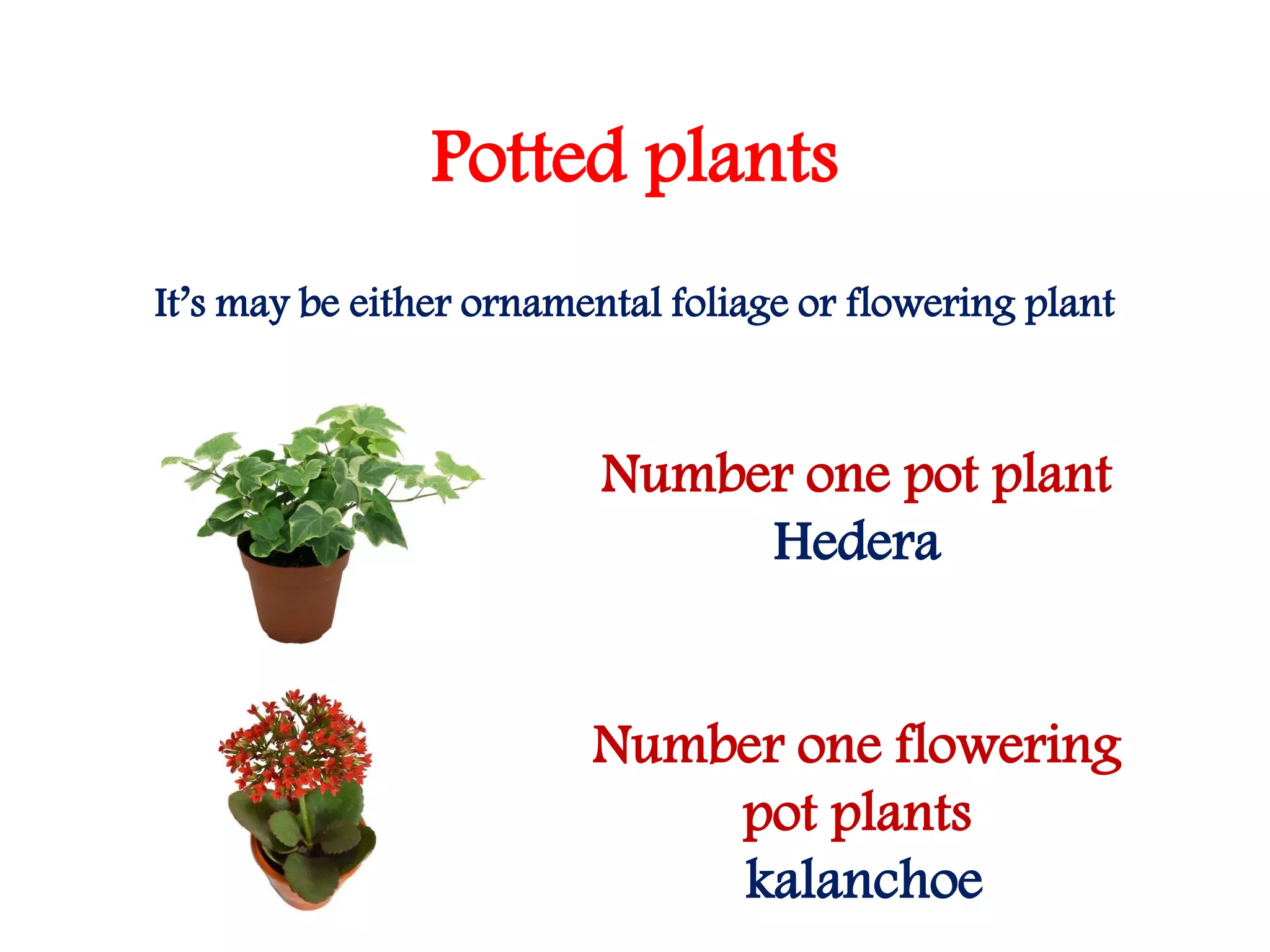 Potted plants

It's may be either ornamental foliage or flowering plant

Number one pot plant
Hedera

Number one flowering pot plants
kalanchoe